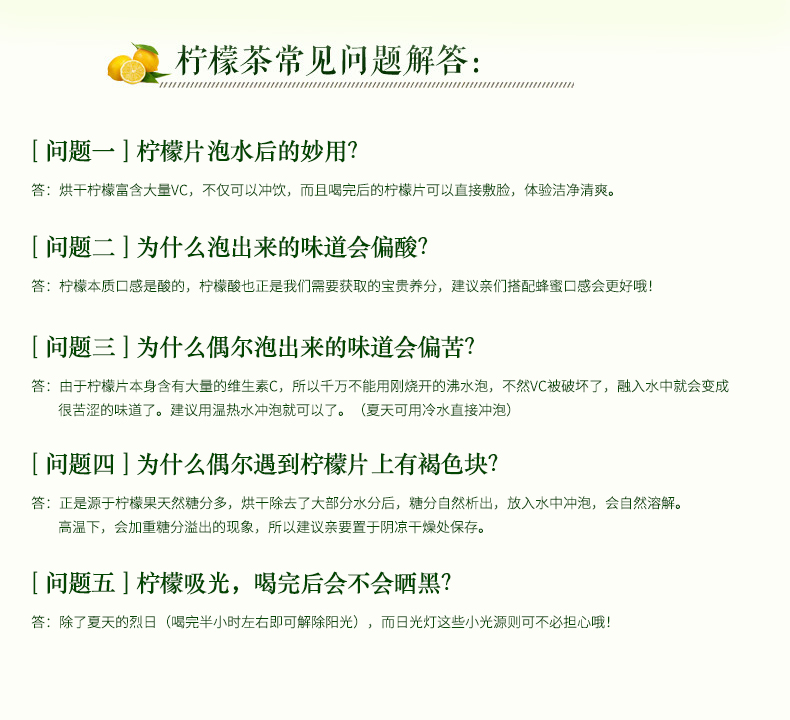 柠檬茶常见问题解答：

[ 问题一 ] 柠檬片泡水后的妙用？

答：烘干柠檬富含大量VC，不仅可以冲饮，而且喝完后的柠檬片可以直接敷脸，体验洁净清爽。

[ 问题二 ] 为什么泡出来的味道会偏酸？

答：柠檬本质口感是酸的，柠檬酸也正是我们需要获取的宝贵养分，建议亲们搭配蜂蜜口感会更好哦！

[ 问题三 ] 为什么偶尔泡出来的味道会偏苦？

答：由于柠檬片本身含有大量的维生素C，所以千万不能用刚烧开的沸水泡，不然VC被破坏了，融入水中就会变成很苦涩的味道了。建议用温热水冲泡就可以了。（夏天可用冷水直接冲泡）

[ 问题四 ] 为什么偶尔遇到柠檬片上有褐色块？

答：正是源于柠檬果天然糖分多，烘干除去了大部分水分后，糖分自然析出，放入水中冲泡，会自然溶解。高温下，会加重糖分溢出的现象，所以建议亲要置于阴凉干燥处保存。

[ 问题五 ] 柠檬吸光，喝完后会不会晒黑？

答：除了夏天的烈日（喝完半小时左右即可解除阳光），而日光灯这些小光源则可不必担心哦！